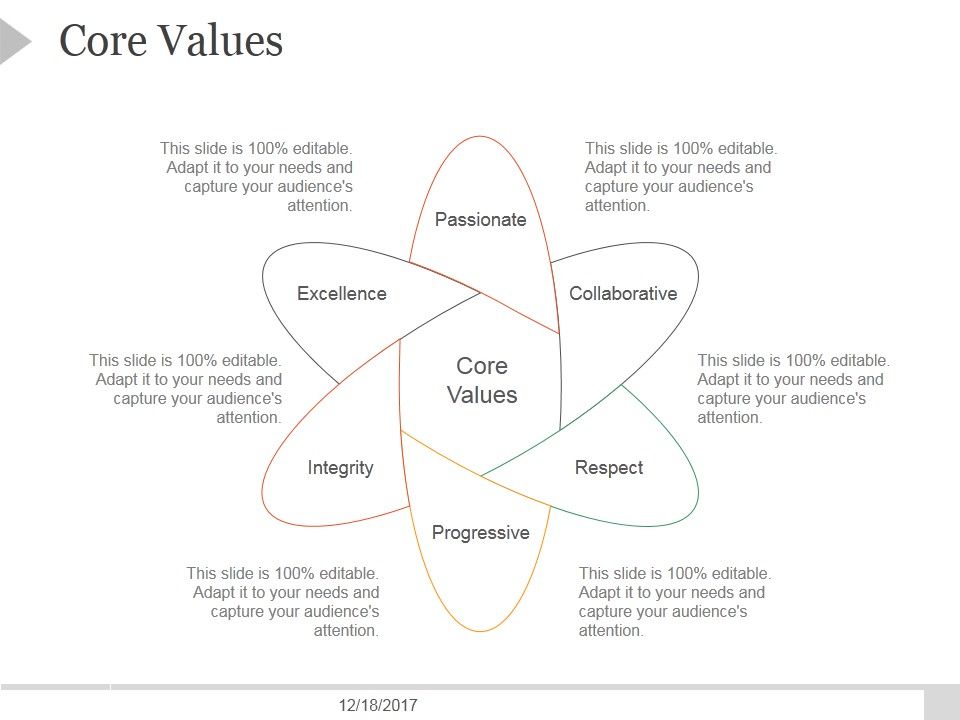 Core Values

This slide is 100% editable. Adapt it to your needs and capture your audience's attention.

This slide is 100% editable. Adapt it to your needs and capture your audience's attention.

Passionate

Excellence

Collaborative

This slide is 100% editable. Adapt it to your needs and capture your audience's attention.

Core Values

This slide is 100% editable. Adapt it to your needs and capture your audience's attention.

Integrity

Respect

Progressive

This slide is 100% editable. Adapt it to your needs and capture your audience's attention.

This slide is 100% editable. Adapt it to your needs and capture your audience's attention.

12/18/2017